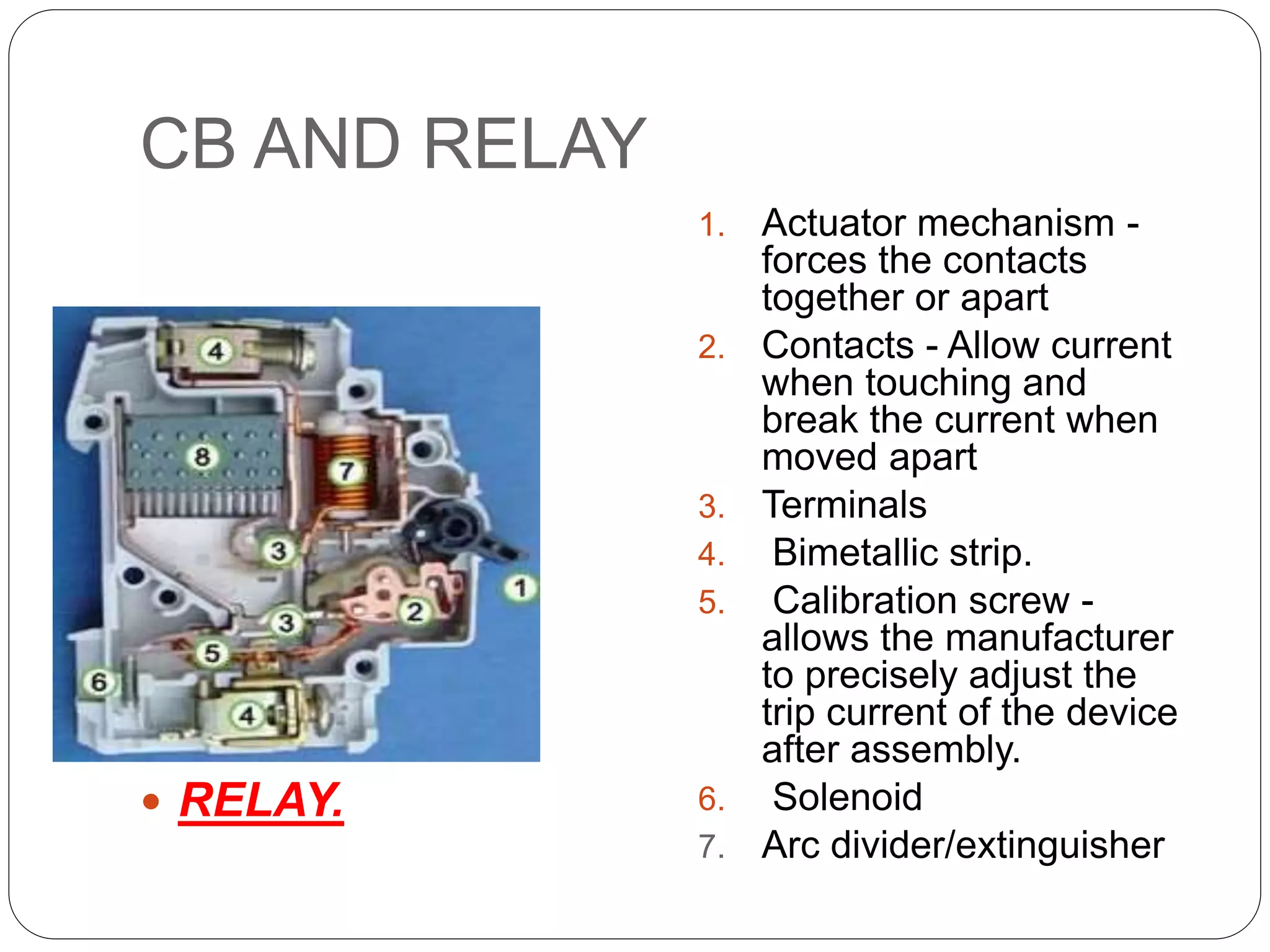 CB AND RELAY

4
8
7
3
1
3
2
5
6
4

• RELAY.

1. Actuator mechanism - forces the contacts together or apart
2. Contacts - Allow current when touching and break the current when moved apart
3. Terminals
4. Bimetallic strip.
5. Calibration screw - allows the manufacturer to precisely adjust the trip current of the device after assembly.
6. Solenoid
7. Arc divider/extinguisher